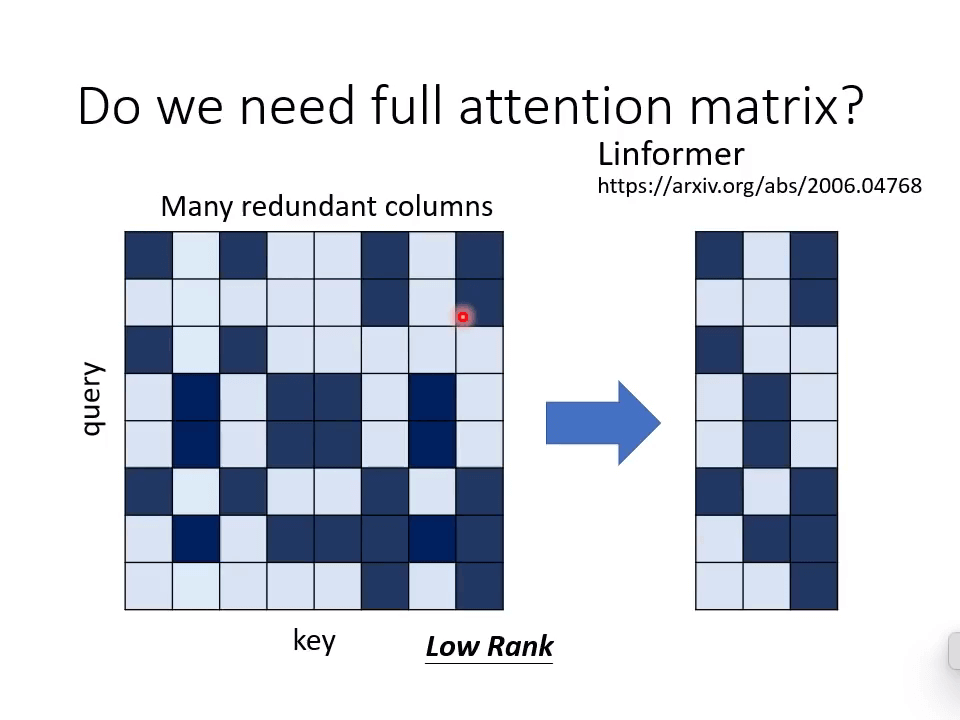 Do we need full attention matrix?

Linformer
https://arxiv.org/abs/2006.04768

Many redundant columns

query

key

Low Rank